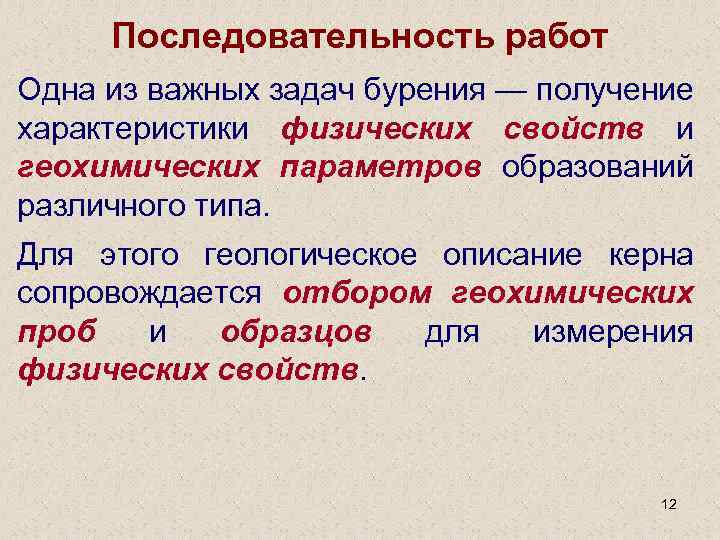 Последовательность работ

Одна из важных задач бурения — получение характеристики физических свойств и геохимических параметров образований различного типа.

Для этого геологическое описание керна сопровождается отбором геохимических проб и образцов для измерения физических свойств.

12